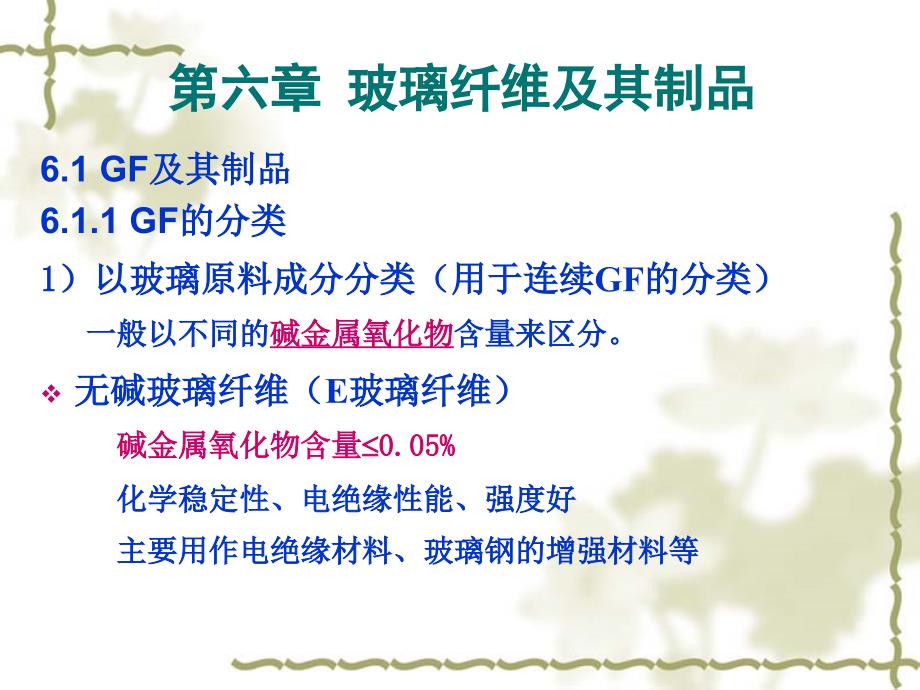 第六章 玻璃纤维及其制品

6.1 GF及其制品

6.1.1 GF的分类

1）以玻璃原料成分分类（用于连续GF的分类）

一般以不同的碱金属氧化物含量来区分。

❖ 无碱玻璃纤维（E玻璃纤维）

碱金属氧化物含量≤0.05%

化学稳定性、电绝缘性能、强度好

主要用作电绝缘材料、玻璃钢的增强材料等